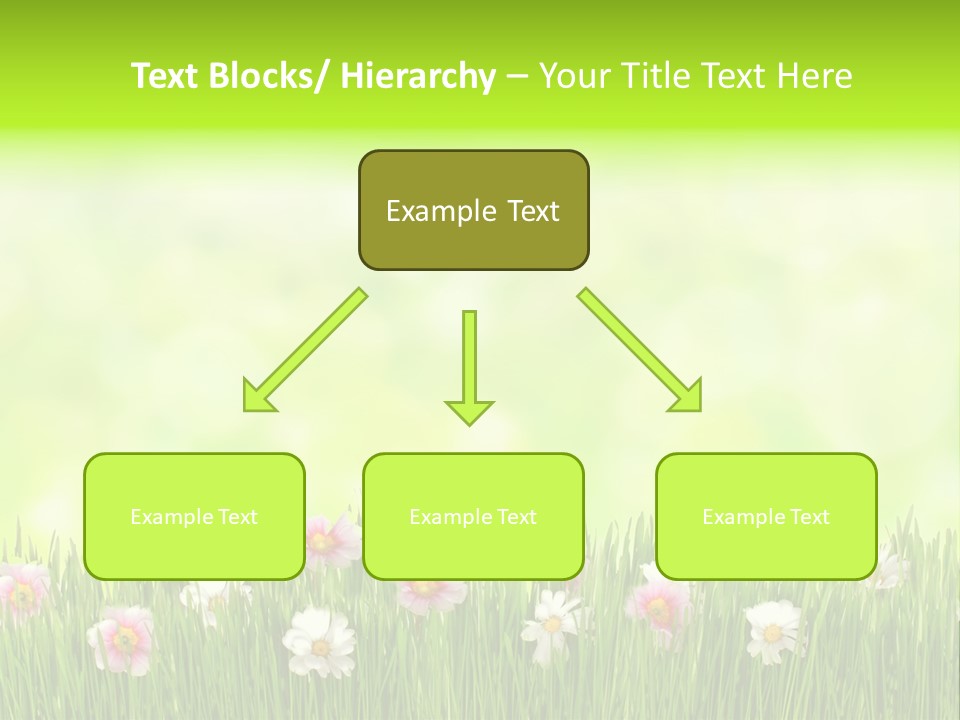 Text Blocks/ Hierarchy – Your Title Text Here

Example Text

Example Text

Example Text

Example Text